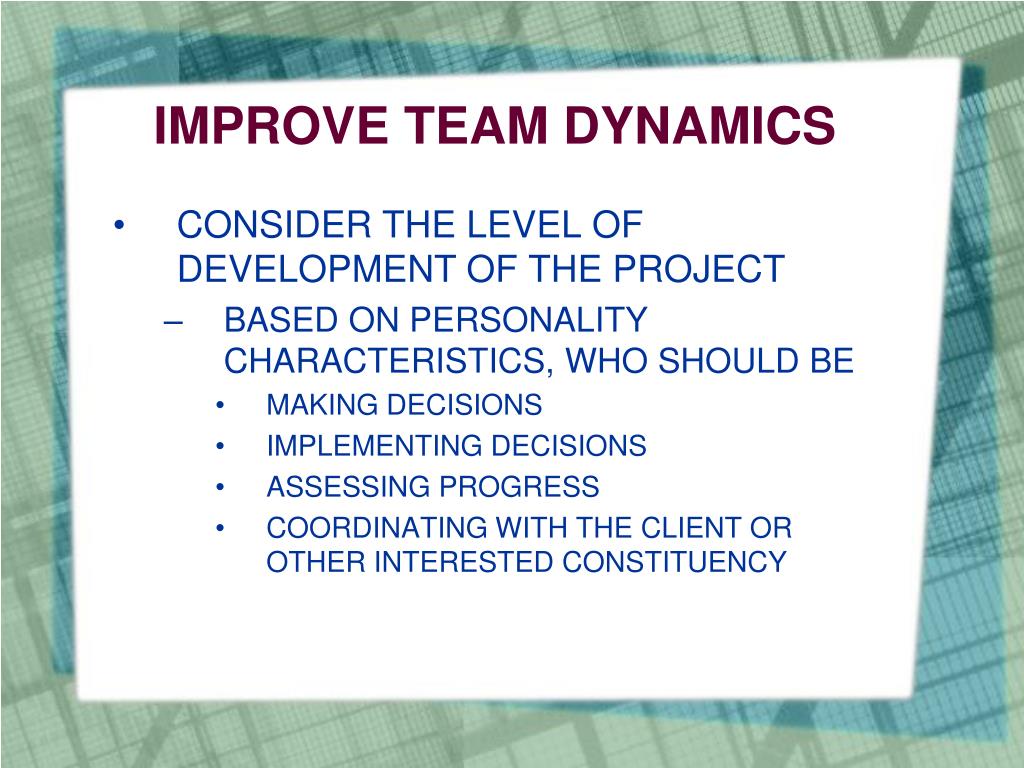 IMPROVE TEAM DYNAMICS

• CONSIDER THE LEVEL OF DEVELOPMENT OF THE PROJECT
– BASED ON PERSONALITY CHARACTERISTICS, WHO SHOULD BE
• MAKING DECISIONS
• IMPLEMENTING DECISIONS
• ASSESSING PROGRESS
• COORDINATING WITH THE CLIENT OR OTHER INTERESTED CONSTITUENCY